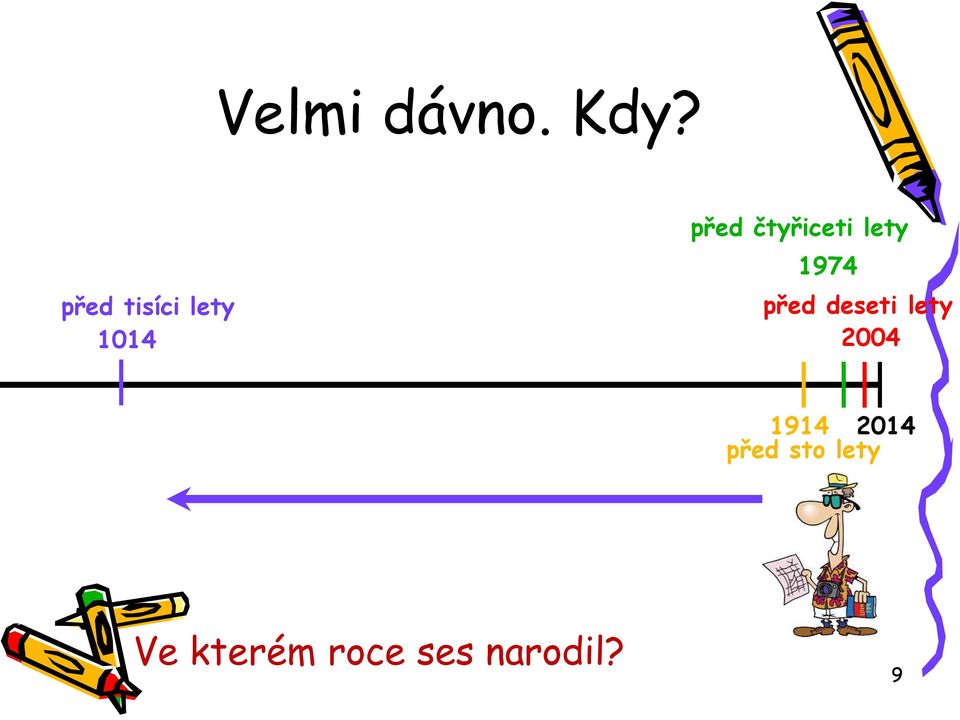 Velmi dávno. Kdy?

před čtyřiceti lety
1974

před tisíci lety
1014

před deseti lety
2004

1914 2014
před sto lety

Ve kterém roce ses narodil?

9